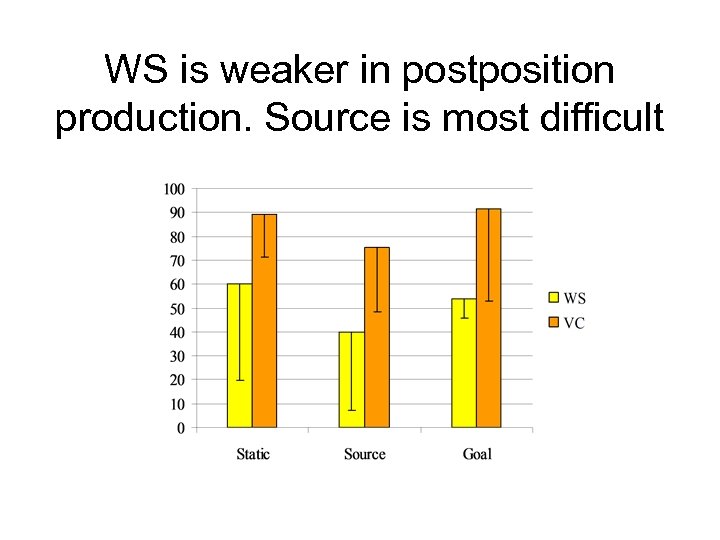 WS is weaker in postposition production. Source is most difficult

100
90
80
70
60
50
40
30
20
10
0

Static
Source
Goal

WS
VC